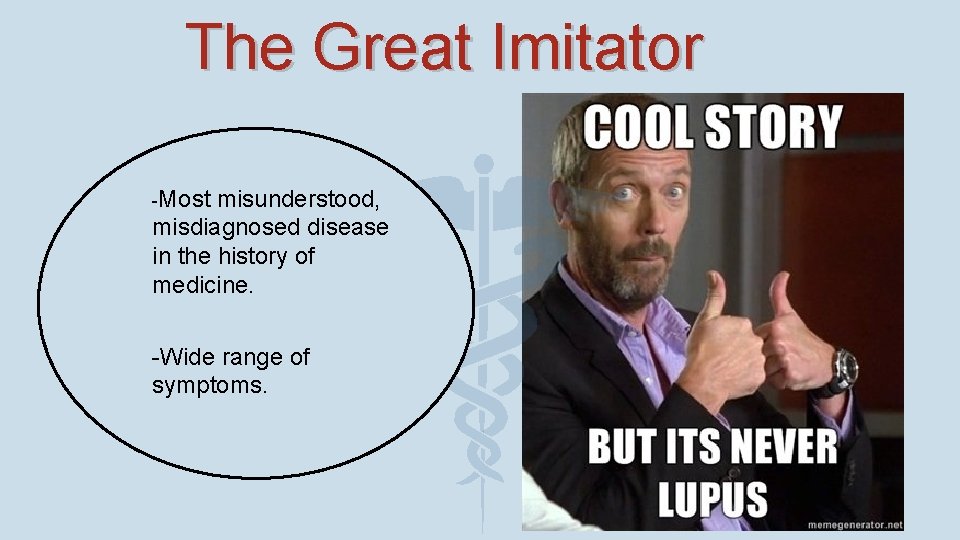 The Great Imitator

-Most misunderstood, misdiagnosed disease in the history of medicine.

-Wide range of symptoms.

COOL STORY

BUT ITS NEVER LUPUS

memegenerator.net